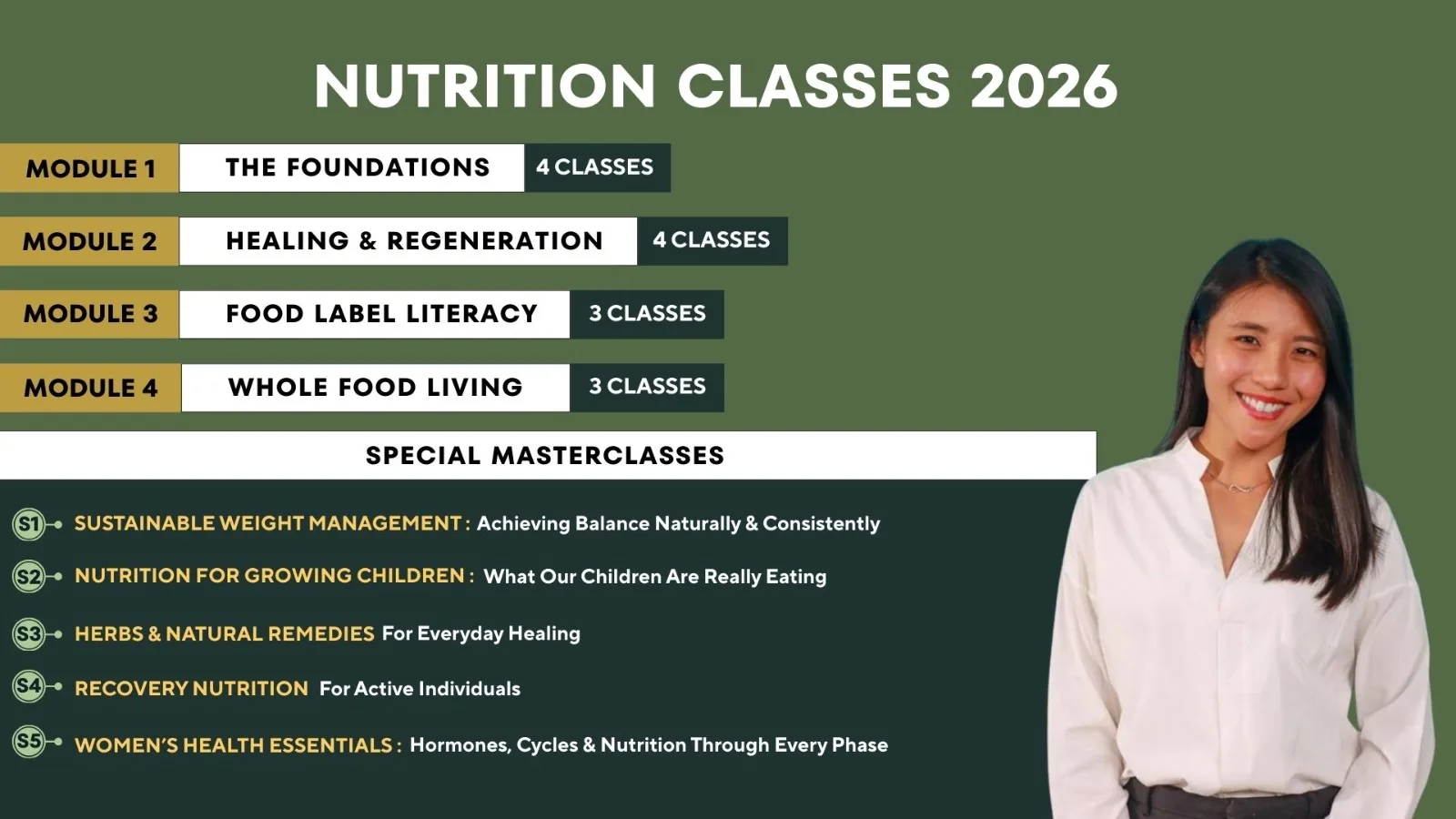 NUTRITION CLASSES 2026

MODULE 1 THE FOUNDATIONS 4 CLASSES

MODULE 2 HEALING & REGENERATION 4 CLASSES

MODULE 3 FOOD LABEL LITERACY 3 CLASSES

MODULE 4 WHOLE FOOD LIVING 3 CLASSES

SPECIAL MASTERCLASSES

S1 SUSTAINABLE WEIGHT MANAGEMENT : Achieving Balance Naturally & Consistently

S2 NUTRITION FOR GROWING CHILDREN : What Our Children Are Really Eating

S3 HERBS & NATURAL REMEDIES For Everyday Healing

S4 RECOVERY NUTRITION For Active Individuals

S5 WOMEN'S HEALTH ESSENTIALS : Hormones, Cycles & Nutrition Through Every Phase